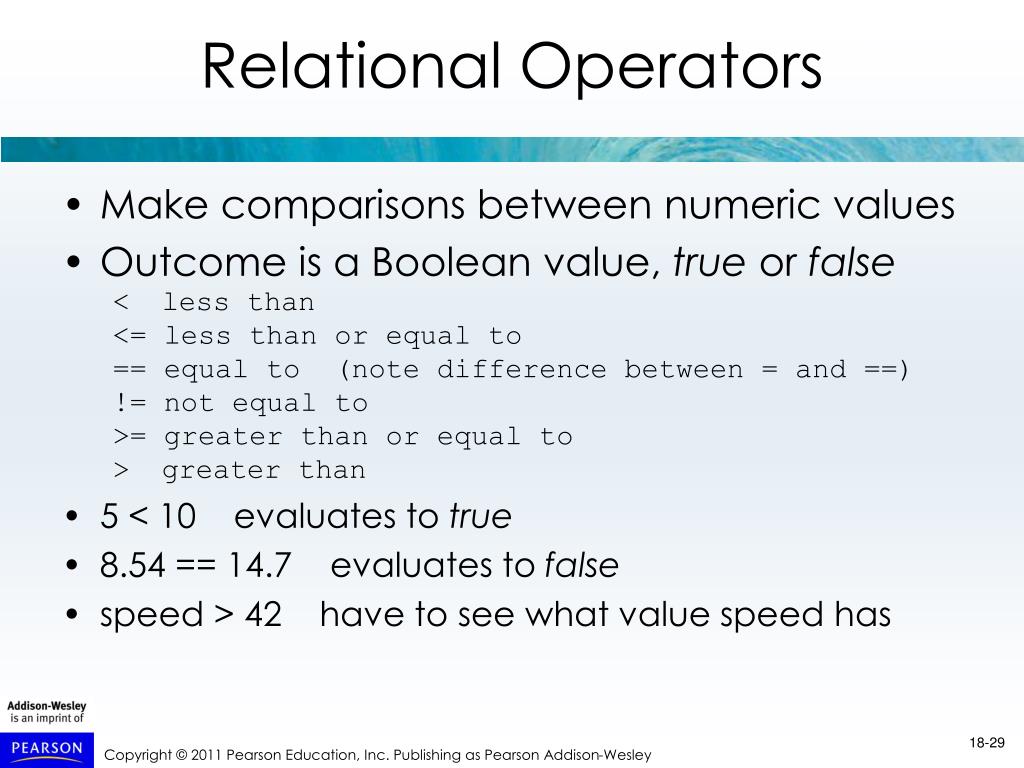 Relational Operators

• Make comparisons between numeric values
• Outcome is a Boolean value, true or false

< less than
<= less than or equal to
== equal to (note difference between = and ==)
!= not equal to
>= greater than or equal to
> greater than

• 5 < 10 evaluates to true
• 8.54 == 14.7 evaluates to false
• speed > 42 have to see what value speed has

Addison-Wesley
is an imprint of
PEARSON

Copyright © 2011 Pearson Education, Inc. Publishing as Pearson Addison-Wesley

18-29